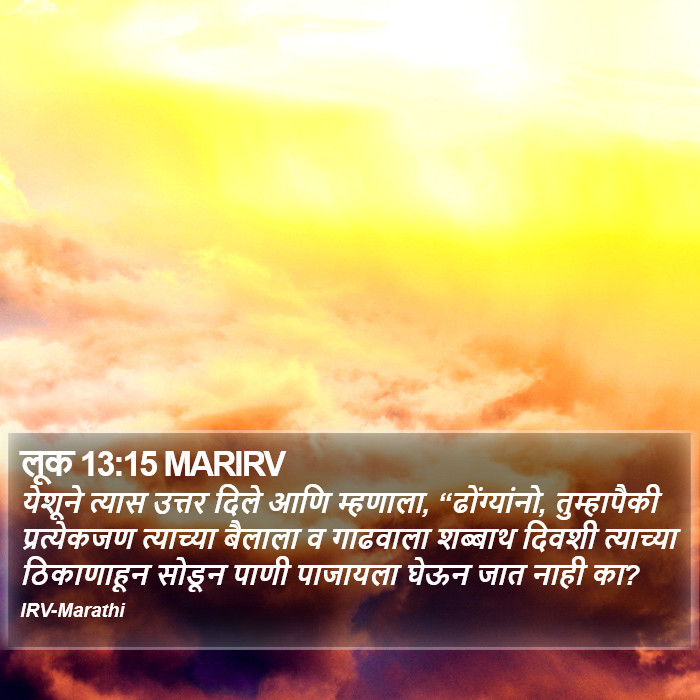 लूक 13:15 MARIRV
येशूने त्यास उत्तर दिले आणि म्हणाला, “ढोंग्यांनो, तुम्हापैकी प्रत्येकजण त्याच्या बैलाला व गाढवाला शब्बाथ दिवशी त्याच्या ठिकाणाहून सोडून पाणी पाजायला घेऊन जात नाही का?
IRV-Marathi